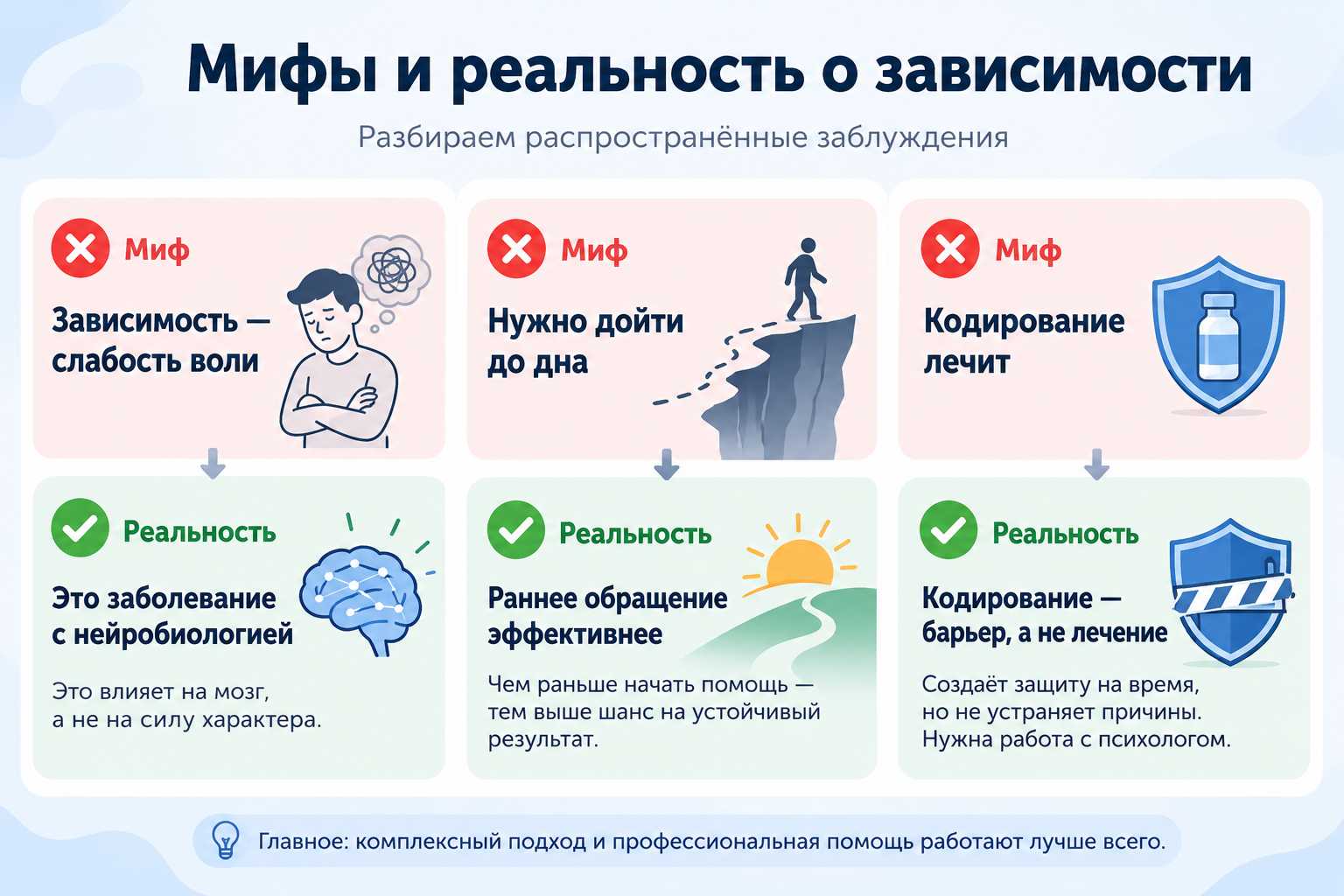 Мифы и реальность о зависимости

Разбираем распространённые заблуждения

Миф

Зависимость — слабость воли

Реальность

Это заболевание с нейробиологией

Это влияет на мозг, а не на силу характера.

Миф

Нужно дойти до дна

Реальность

Раннее обращение эффективнее

Чем раньше начать помощь — тем выше шанс на устойчивый результат.

Миф

Кодирование лечит

Реальность

Кодирование — барьер, а не лечение

Создаёт защиту на время, но не устраняет причины. Нужна работа с психологом.

Главное: комплексный подход и профессиональная помощь работают лучше всего.